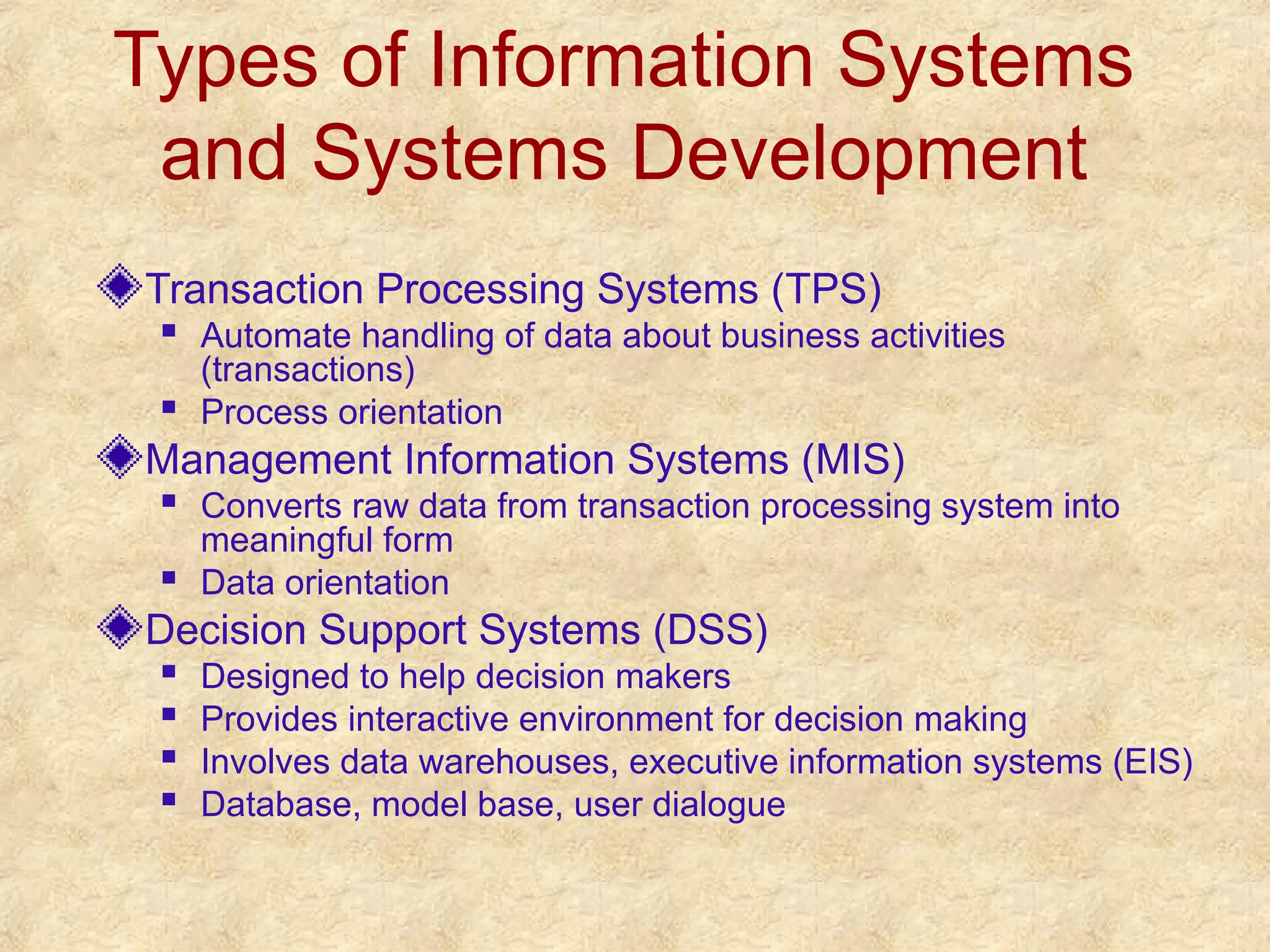 Types of Information Systems and Systems Development

Transaction Processing Systems (TPS)

- Automate handling of data about business activities (transactions)
- Process orientation

Management Information Systems (MIS)

- Converts raw data from transaction processing system into meaningful form
- Data orientation

Decision Support Systems (DSS)

- Designed to help decision makers
- Provides interactive environment for decision making
- Involves data warehouses, executive information systems (EIS)
- Database, model base, user dialogue